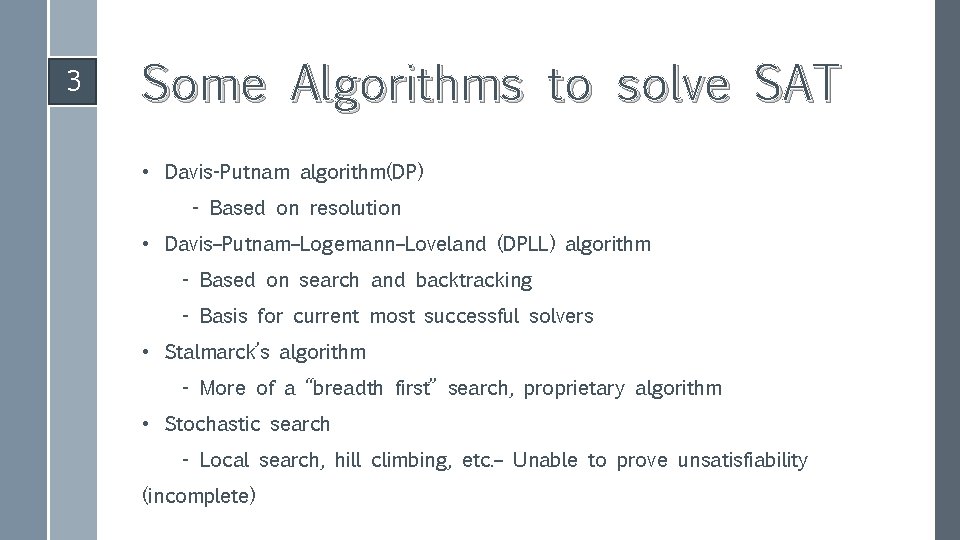 3

Some Algorithms to solve SAT

• Davis-Putnam algorithm(DP)

- Based on resolution

• Davis–Putnam–Logemann–Loveland (DPLL) algorithm

- Based on search and backtracking

- Basis for current most successful solvers

• Stalmarck's algorithm

- More of a "breadth first" search, proprietary algorithm

• Stochastic search

- Local search, hill climbing, etc.– Unable to prove unsatisfiability (incomplete)